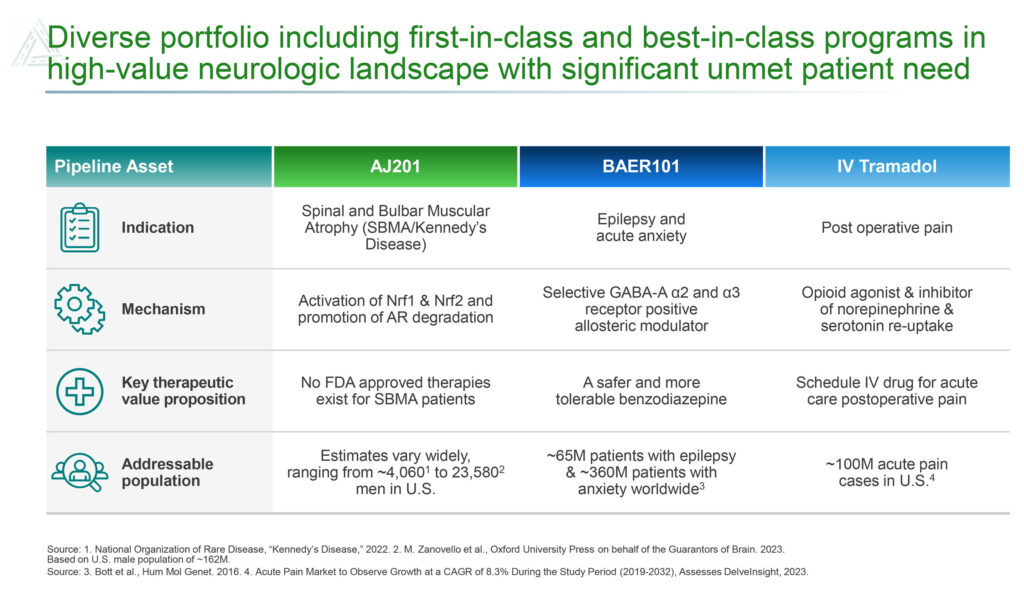 Diverse portfolio including first-in-class and best-in-class programs in high-value neurologic landscape with significant unmet patient need

| Pipeline Asset | AJ201 | BAER101 | IV Tramadol |
|---|---|---|---|
| Indication | Spinal and Bulbar Muscular Atrophy (SBMA/Kennedy's Disease) | Epilepsy and acute anxiety | Post operative pain |
| Mechanism | Activation of Nrf1 & Nrf2 and promotion of AR degradation | Selective GABA-A α2 and α3 receptor positive allosteric modulator | Opioid agonist & inhibitor of norepinephrine & serotonin re-uptake |
| Key therapeutic value proposition | No FDA approved therapies exist for SBMA patients | A safer and more tolerable benzodiazepine | Schedule IV drug for acute care postoperative pain |
| Addressable population | Estimates vary widely, ranging from ~4,060$^1$ to 23,580$^2$ men in U.S. | ~65M patients with epilepsy & ~360M patients with anxiety worldwide$^3$ | ~100M acute pain cases in U.S.$^4$ |

Source: 1. National Organization of Rare Disease, "Kennedy's Disease," 2022. 2. M. Zanovello et al., Oxford University Press on behalf of the Guarantors of Brain. 2023. Based on U.S. male population of ~162M.
Source: 3. Bott et al., Hum Mol Genet. 2016. 4. Acute Pain Market to Observe Growth at a CAGR of 8.3% During the Study Period (2019-2032), Assesses DelveInsight, 2023.